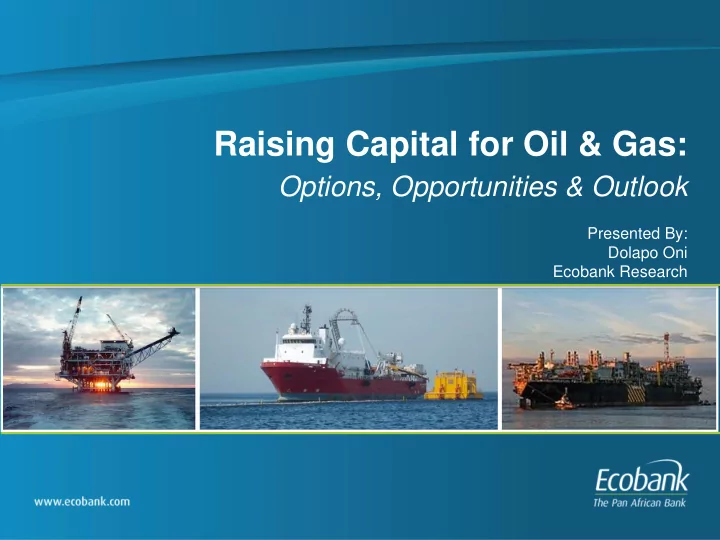 Raising Capital for Oil & Gas:
Options, Opportunities & Outlook

Presented By:
Dolapo Oni
Ecobank Research

www.ecobank.com

Ecobank
The Pan African Bank